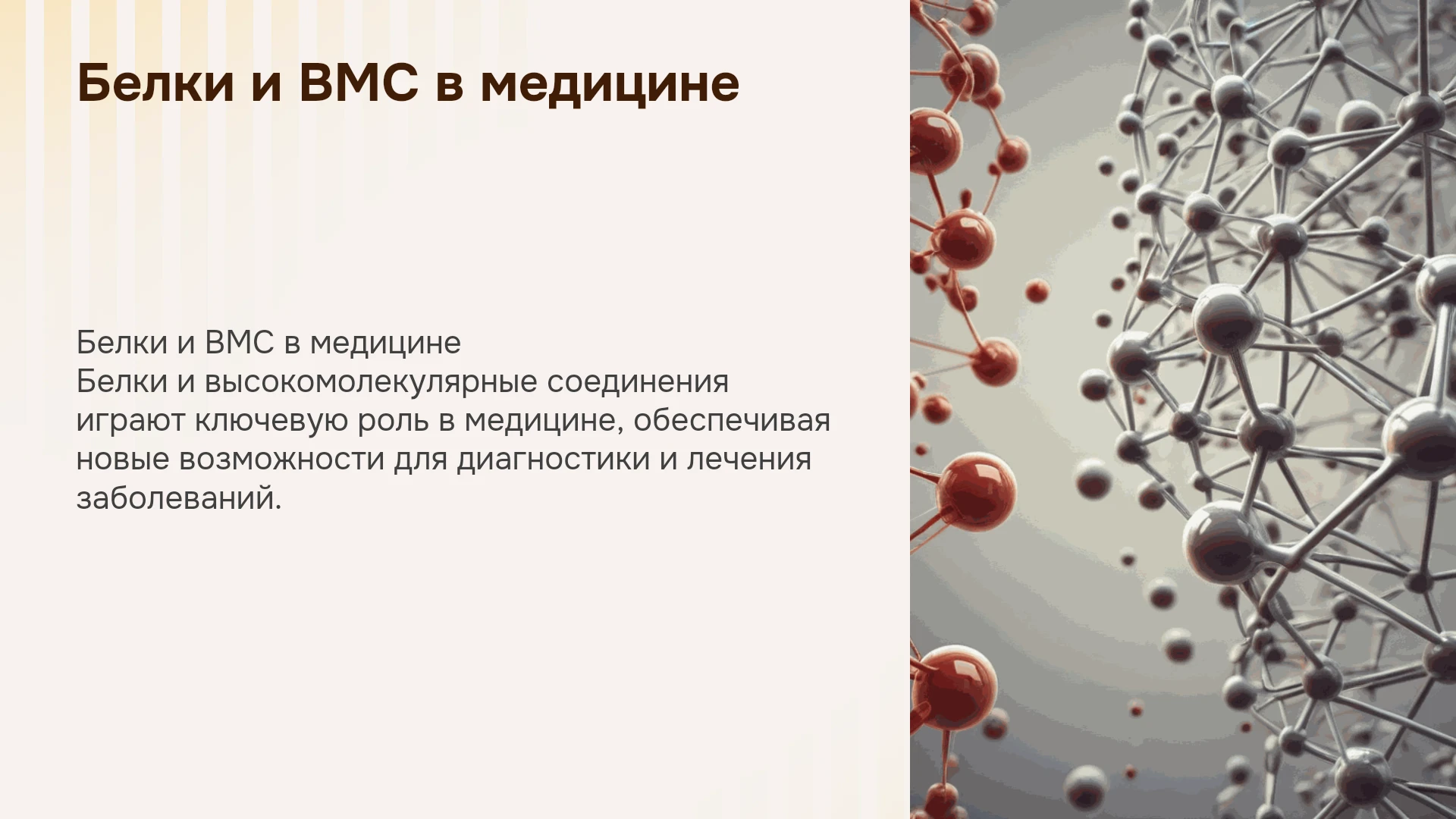 Белки и ВМС в медицине

Белки и ВМС в медицине
Белки и высокомолекулярные соединения играют ключевую роль в медицине, обеспечивая новые возможности для диагностики и лечения заболеваний.